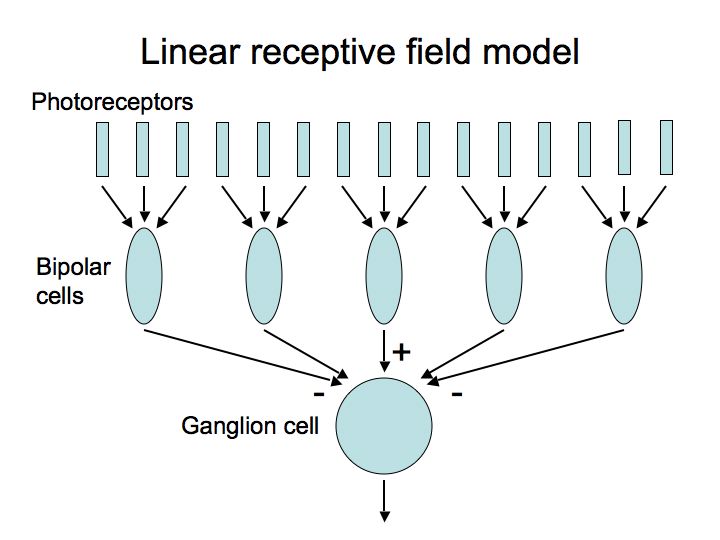 Linear receptive field model

Photoreceptors

Bipolar cells

+

-

-

Ganglion cell